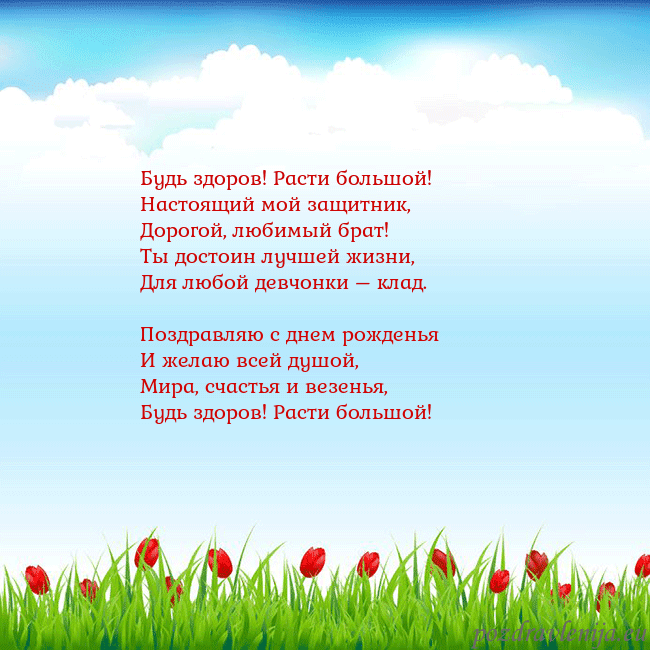 Будь здоров! Расти большой!
Настоящий мой защитник,
Дорогой, любимый брат!
Ты достоин лучшей жизни,
Для любой девчонки — клад.

Поздравляю с днем рожденья
И желаю всей душой,
Мира, счастья и везенья,
Будь здоров! Расти большой!

pozdravlenija.eu